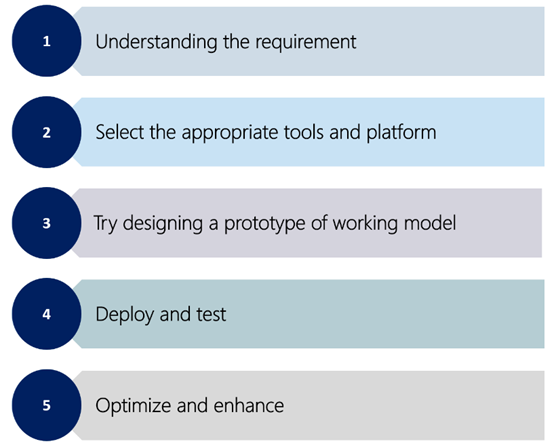 1 Understanding the requirement

2 Select the appropriate tools and platform

3 Try designing a prototype of working model

4 Deploy and test

5 Optimize and enhance